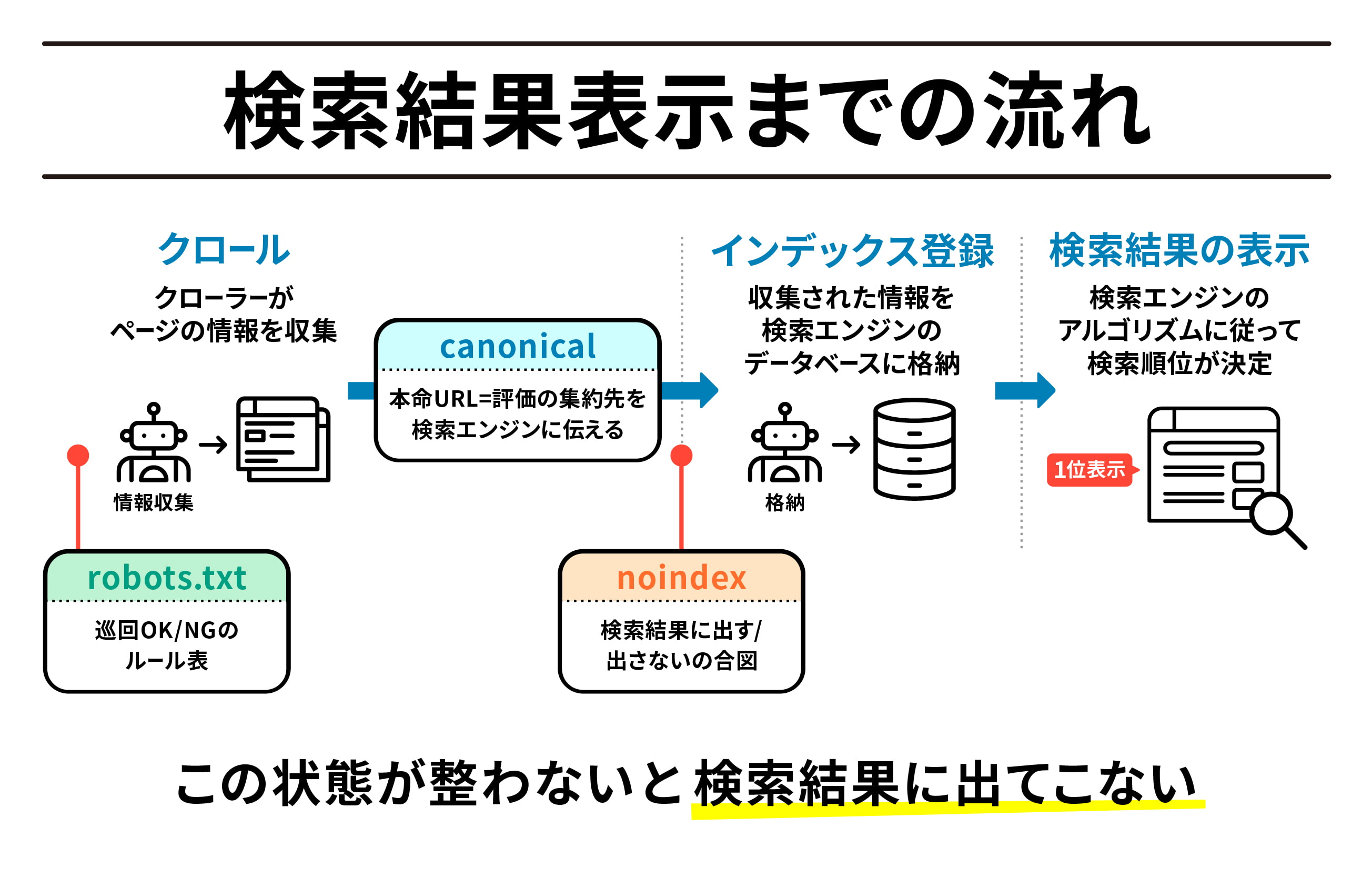 検索結果表示までの流れ

クロール
クローラーが
ページの情報を収集

情報収集

canonical
本命URL=評価の集約先を
検索エンジンに伝える

robots.txt
巡回OK/NGの
ルール表

インデックス登録
収集された情報を
検索エンジンの
データベースに格納

格納

noindex
検索結果に出す/
出さないの合図

検索結果の表示
検索エンジンの
アルゴリズムに従って
検索順位が決定

1位表示

この状態が整わないと検索結果に出てこない